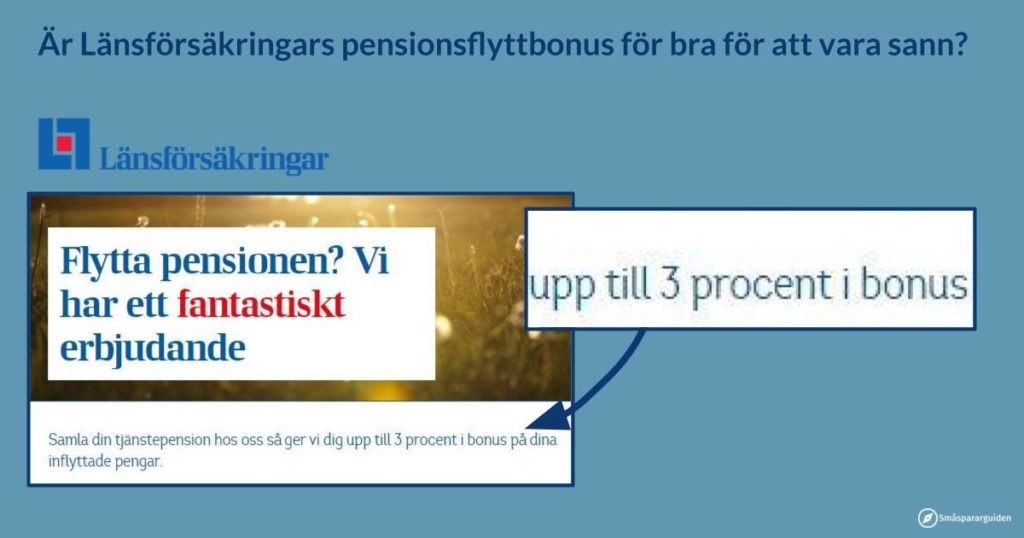 Är Länsförsäkringars pensionsflyttbonus för bra för att vara sann?

Länsförsäkringar

Flytta pensionen? Vi har ett fantastiskt erbjudande

upp till 3 procent i bonus

Samla din tjänstepension hos oss så ger vi dig upp till 3 procent i bonus på dina inflyttade pengar.

Småspararguiden